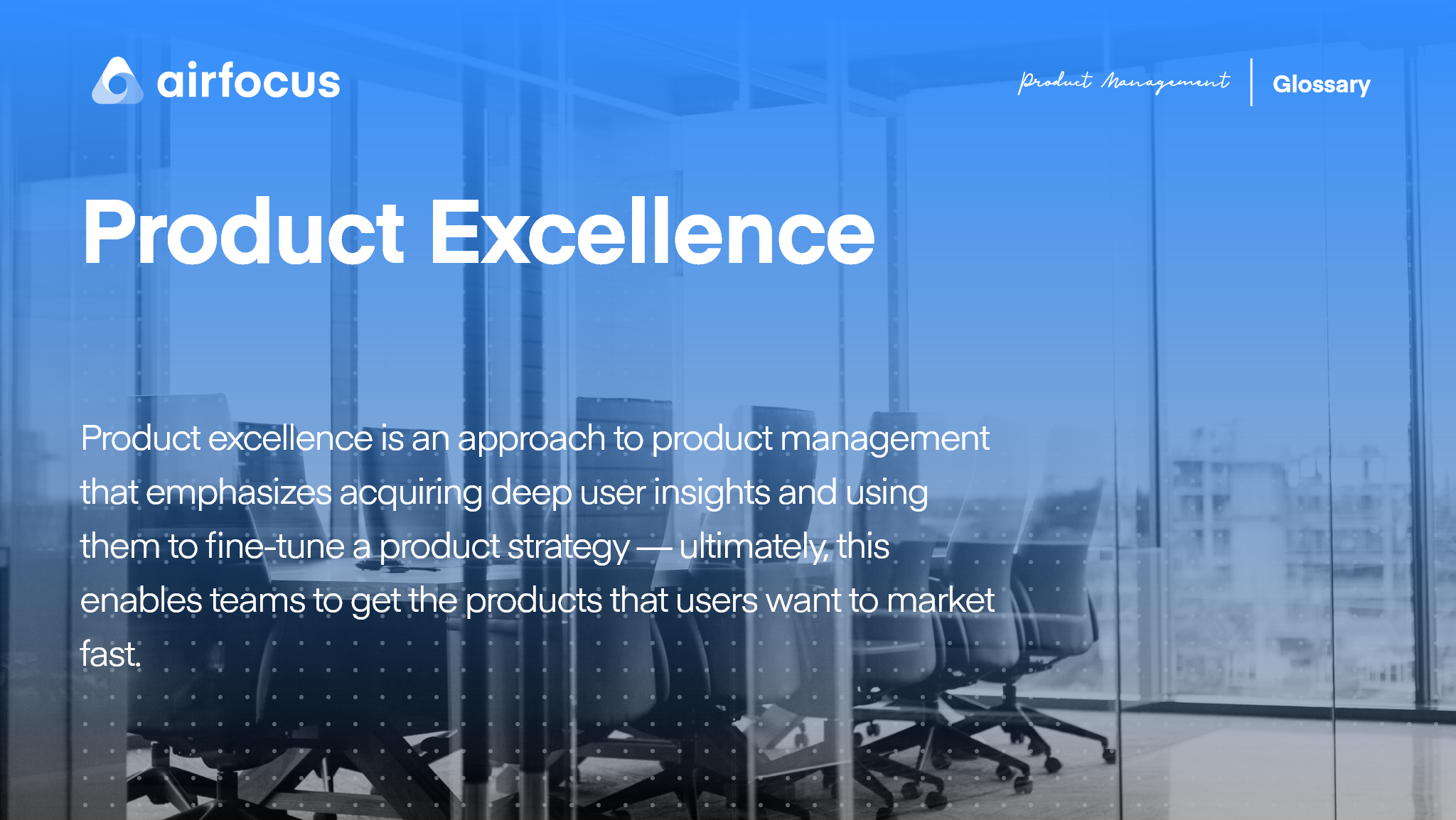 airfocus

Product Management | Glossary

Product Excellence

Product excellence is an approach to product management that emphasizes acquiring deep user insights and using them to fine-tune a product strategy — ultimately, this enables teams to get the products that users want to market fast.